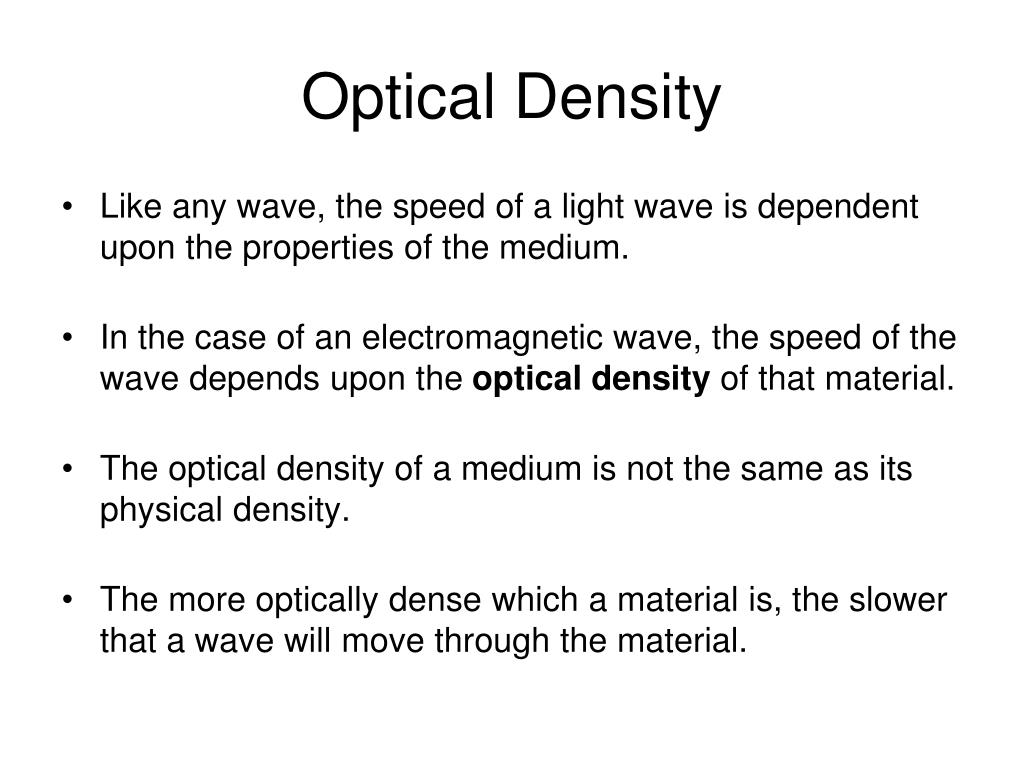 Optical Density

• Like any wave, the speed of a light wave is dependent upon the properties of the medium.

• In the case of an electromagnetic wave, the speed of the wave depends upon the **optical density** of that material.

• The optical density of a medium is not the same as its physical density.

• The more optically dense which a material is, the slower that a wave will move through the material.